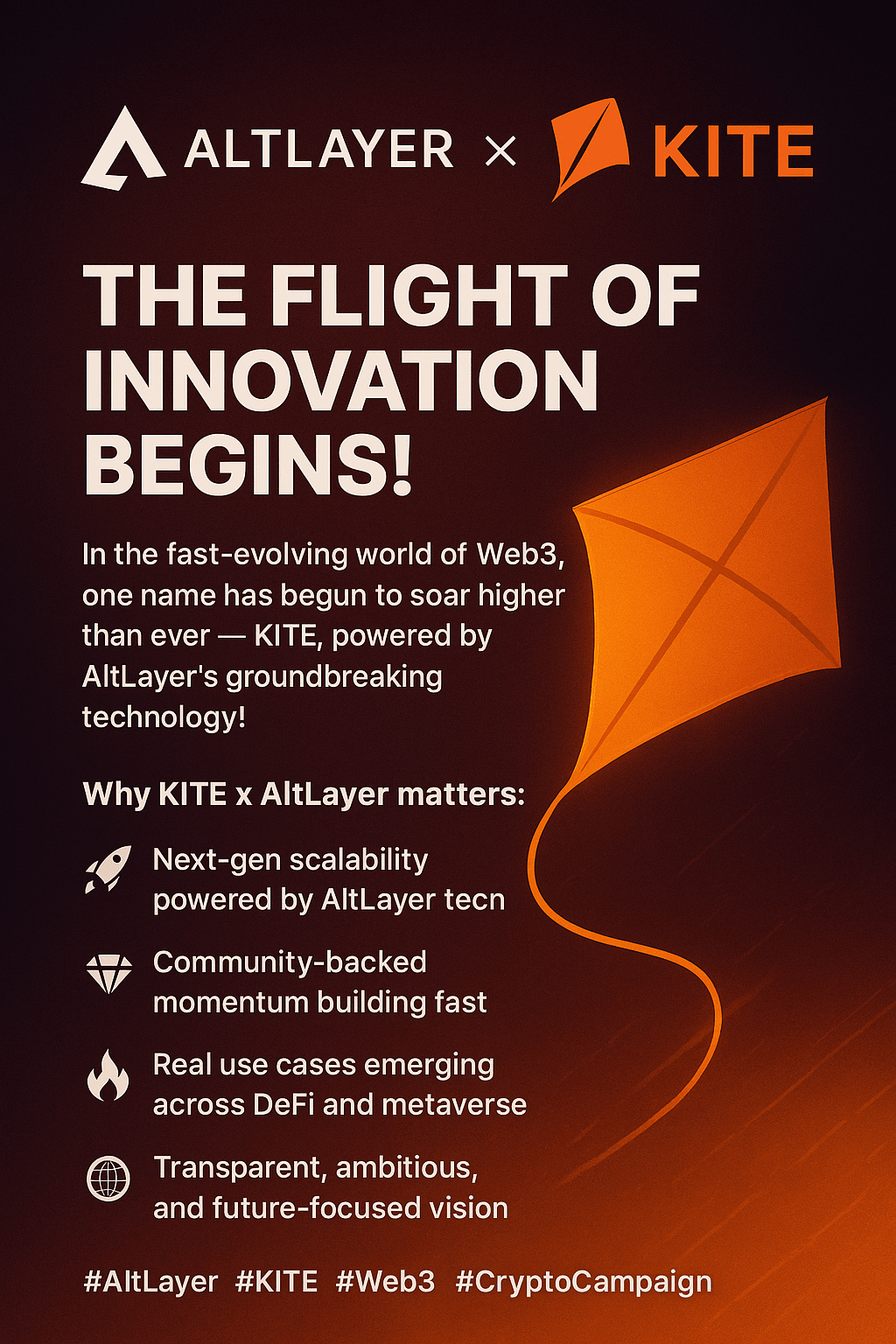 ALTLAYER × KITE

THE FLIGHT OF INNOVATION BEGINS!

In the fast-evolving world of Web3, one name has begun to soar higher than ever — KITE, powered by AltLayer's groundbreaking technology!

Why KITE x AltLayer matters:

Next-gen scalability powered by AltLayer tecn

Community-backed momentum building fast

Real use cases emerging across DeFi and metaverse

Transparent, ambitious, and future-focused vision

#AltLayer #KITE #Web3 #CryptoCampaign